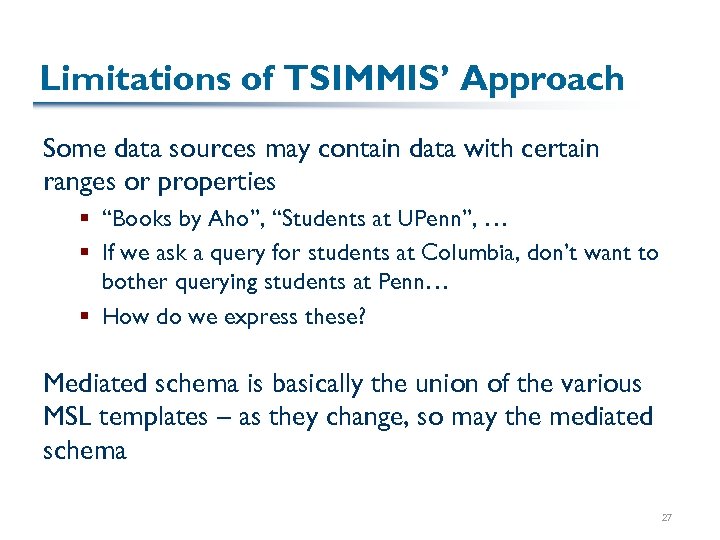 Limitations of TSIMMIS' Approach

Some data sources may contain data with certain ranges or properties

▪ "Books by Aho", "Students at UPenn", …
▪ If we ask a query for students at Columbia, don't want to bother querying students at Penn…
▪ How do we express these?

Mediated schema is basically the union of the various MSL templates – as they change, so may the mediated schema

27